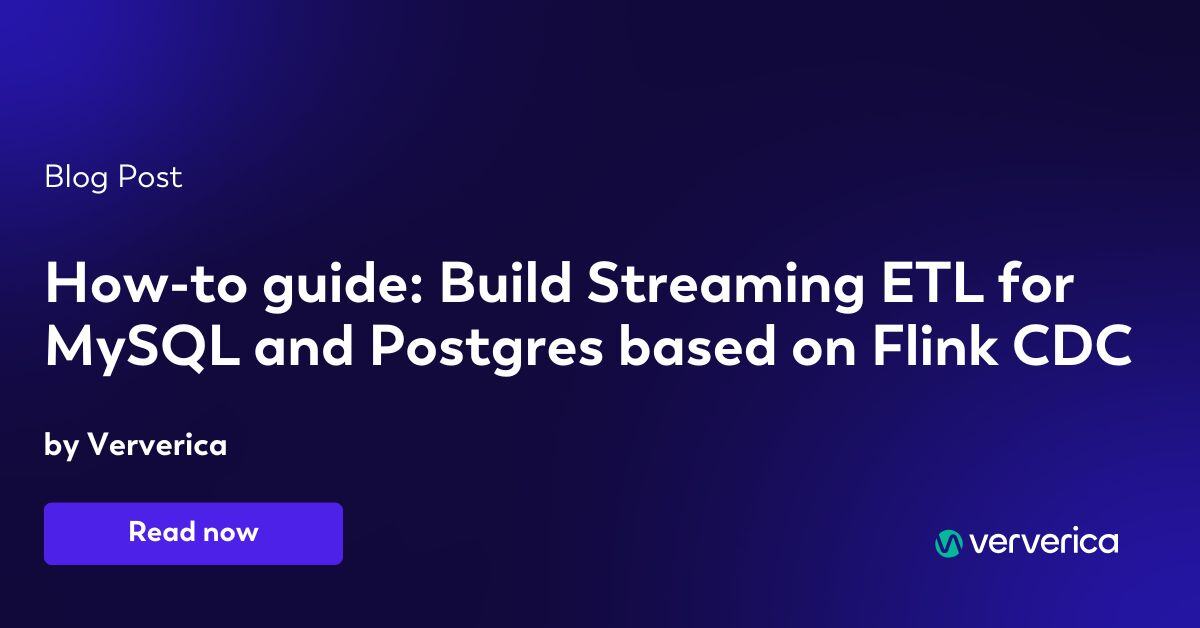 Blog Post

How-to guide: Build Streaming ETL for MySQL and Postgres based on Flink CDC

by Ververica

Read now

ververica